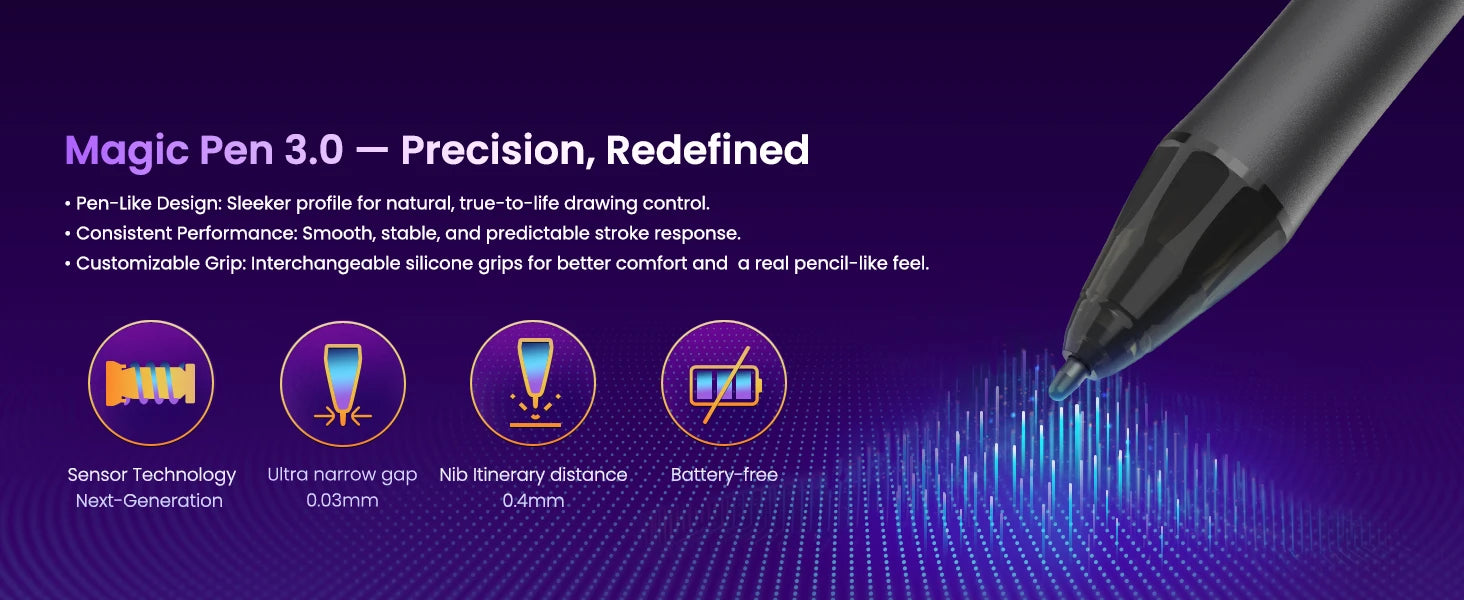 Magic Pen 3.0 — Precision, Redefined

• Pen-Like Design: Sleeker profile for natural, true-to-life drawing control.
• Consistent Performance: Smooth, stable, and predictable stroke response.
• Customizable Grip: Interchangeable silicone grips for better comfort and  a real pencil-like feel.

Sensor Technology Next-Generation

Ultra narrow gap 0.03mm

Nib Itinerary distance 0.4mm

Battery-free